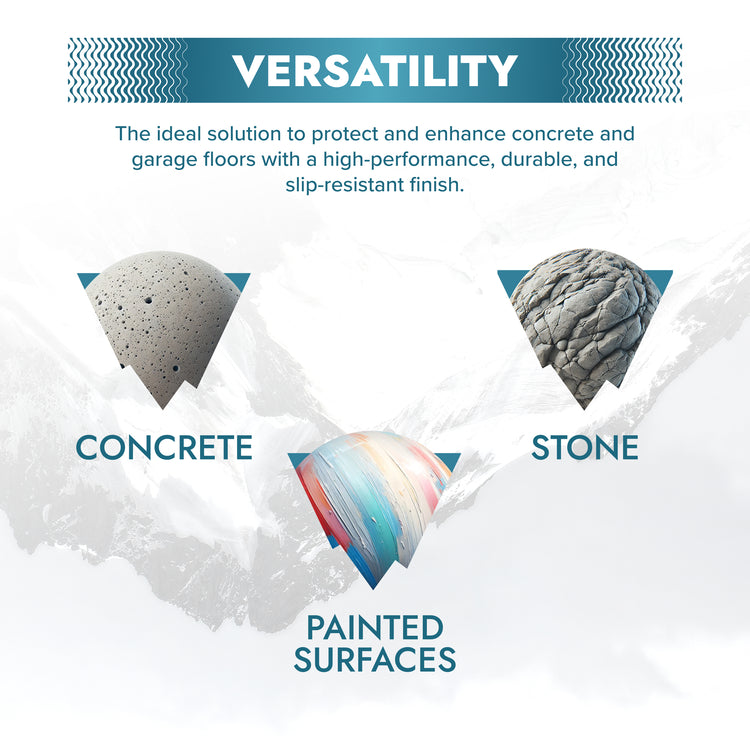 VERSATILITY

The ideal solution to protect and enhance concrete and garage floors with a high-performance, durable, and slip-resistant finish.

CONCRETE

STONE

PAINTED SURFACES